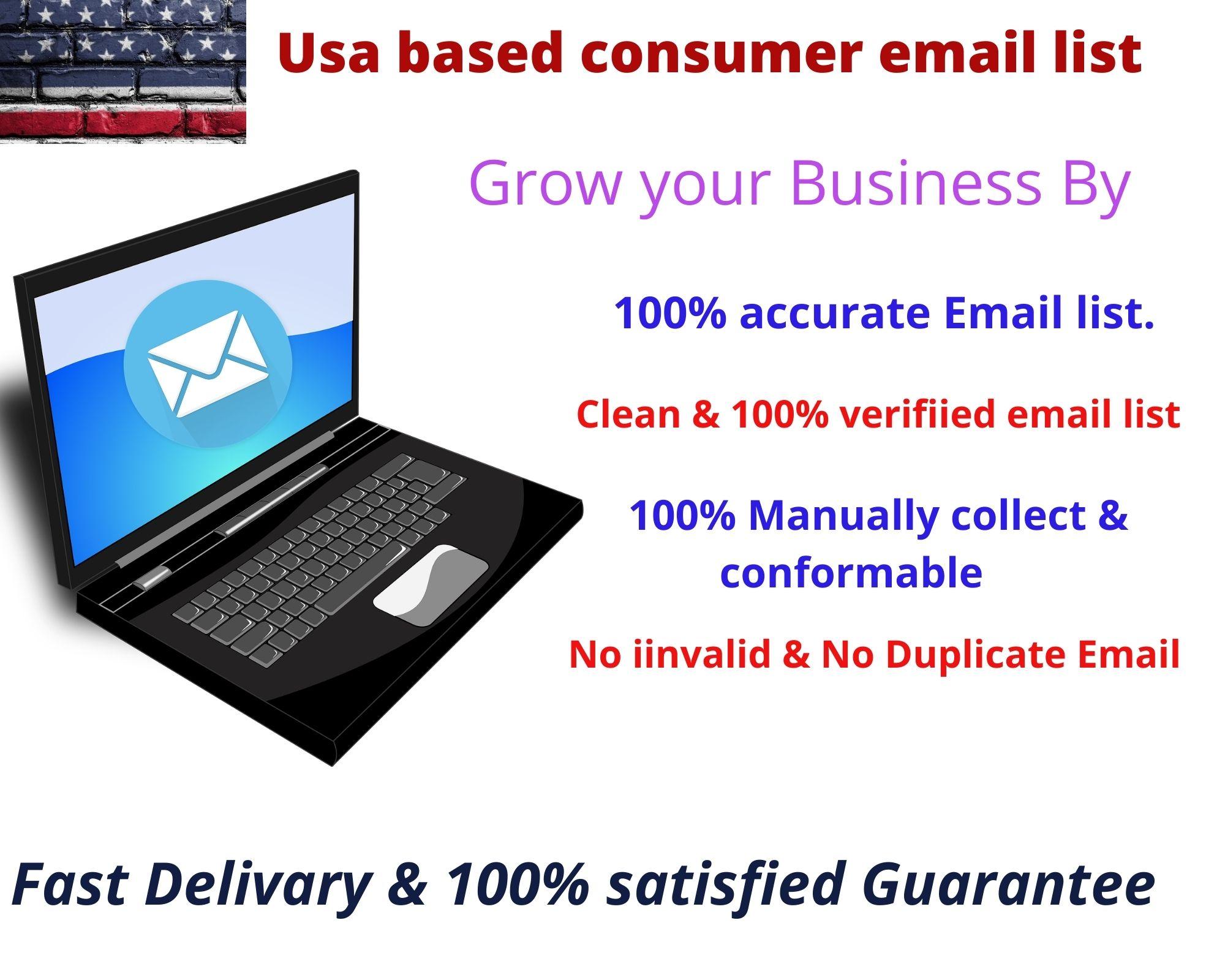 Usa based consumer email list

Grow your Business By

100% accurate Email list.

Clean & 100% verifiied email list

100% Manually collect & conformable

No iinvalid & No Duplicate Email

Fast Delivary & 100% satisfied Guarantee